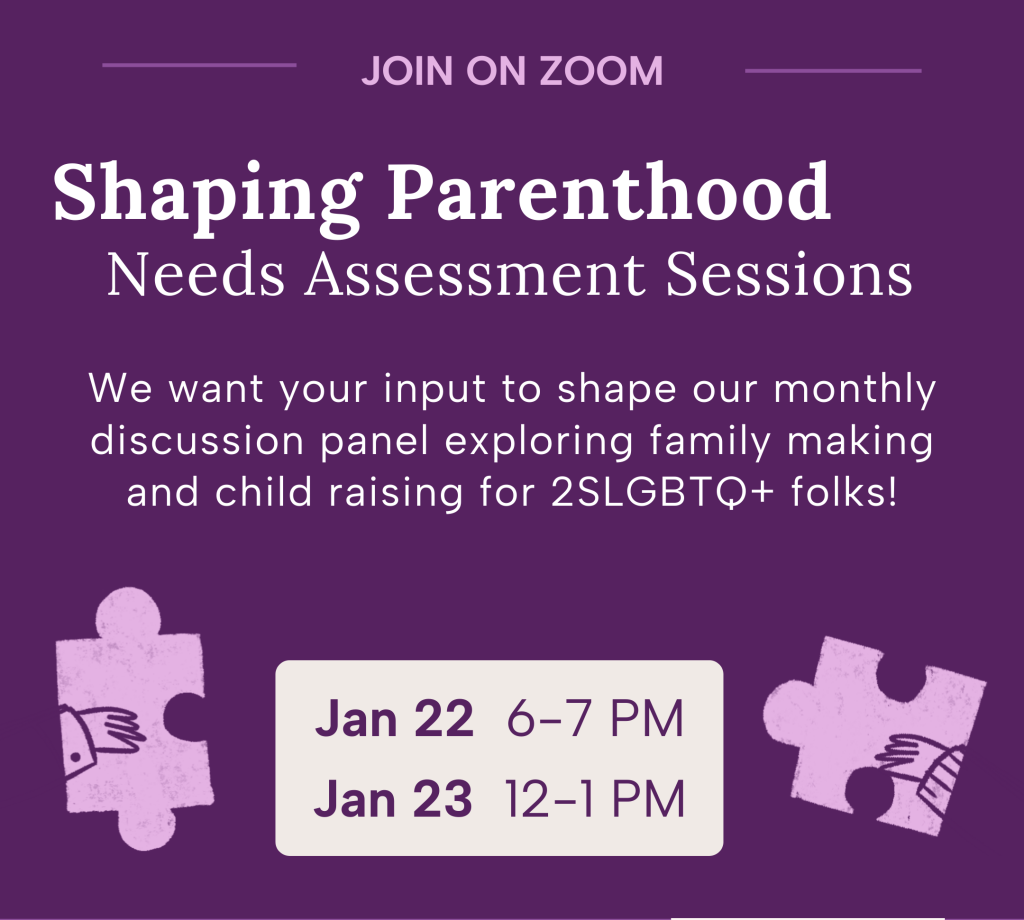 JOIN ON ZOOM

Shaping Parenthood
Needs Assessment Sessions

We want your input to shape our monthly discussion panel exploring family making and child raising for 2SLGBTQ+ folks!

Jan 22 6-7 PM
Jan 23 12-1 PM